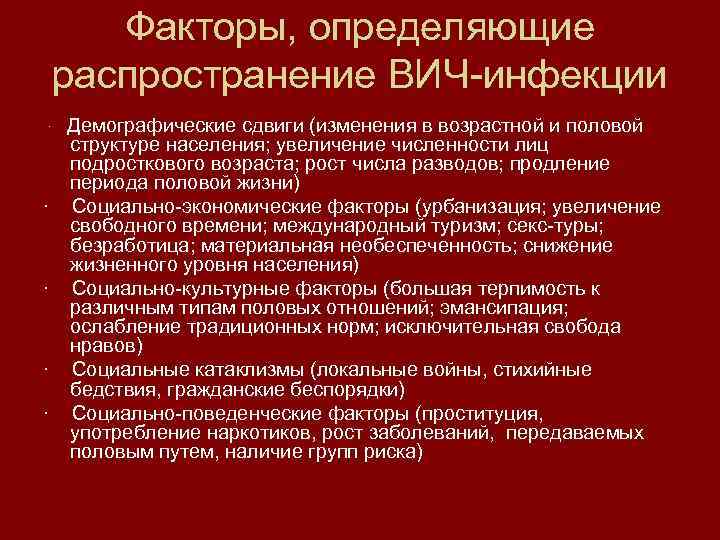 Факторы, определяющие распространение ВИЧ-инфекции

· Демографические сдвиги (изменения в возрастной и половой структуре населения; увеличение численности лиц подросткового возраста; рост числа разводов; продление периода половой жизни)

· Социально-экономические факторы (урбанизация; увеличение свободного времени; международный туризм; секс-туры; безработица; материальная необеспеченность; снижение жизненного уровня населения)

· Социально-культурные факторы (большая терпимость к различным типам половых отношений; эмансипация; ослабление традиционных норм; исключительная свобода нравов)

· Социальные катаклизмы (локальные войны, стихийные бедствия, гражданские беспорядки)

· Социально-поведенческие факторы (проституция, употребление наркотиков, рост заболеваний, передаваемых половым путем, наличие групп риска)